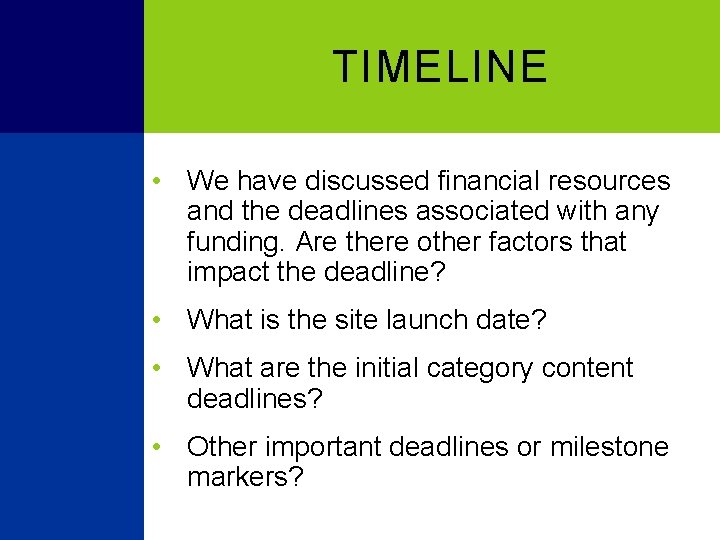 TIMELINE

• We have discussed financial resources and the deadlines associated with any funding. Are there other factors that impact the deadline?

• What is the site launch date?

• What are the initial category content deadlines?

• Other important deadlines or milestone markers?